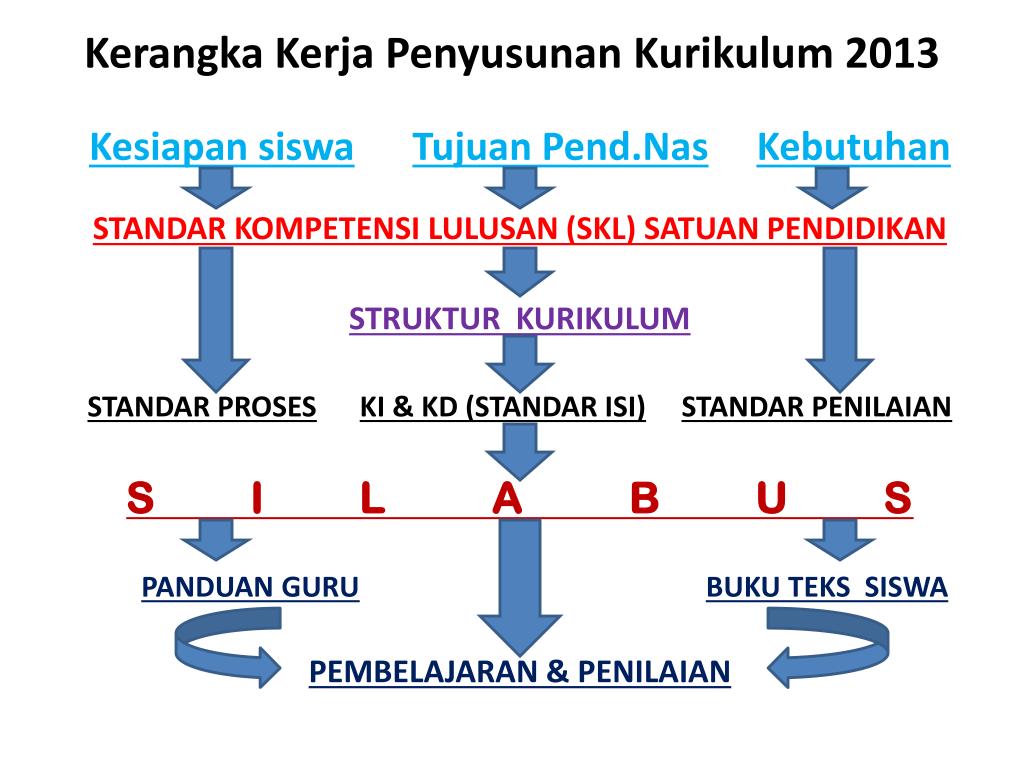 Kerangka Kerja Penyusunan Kurikulum 2013

Kesiapan siswa Tujuan Pend.Nas Kebutuhan

STANDAR KOMPETENSI LULUSAN (SKL) SATUAN PENDIDIKAN

STRUKTUR KURIKULUM

STANDAR PROSES KI & KD (STANDAR ISI) STANDAR PENILAIAN

S I L A B U S

PANDUAN GURU BUKU TEKS SISWA

PEMBELAJARAN & PENILAIAN